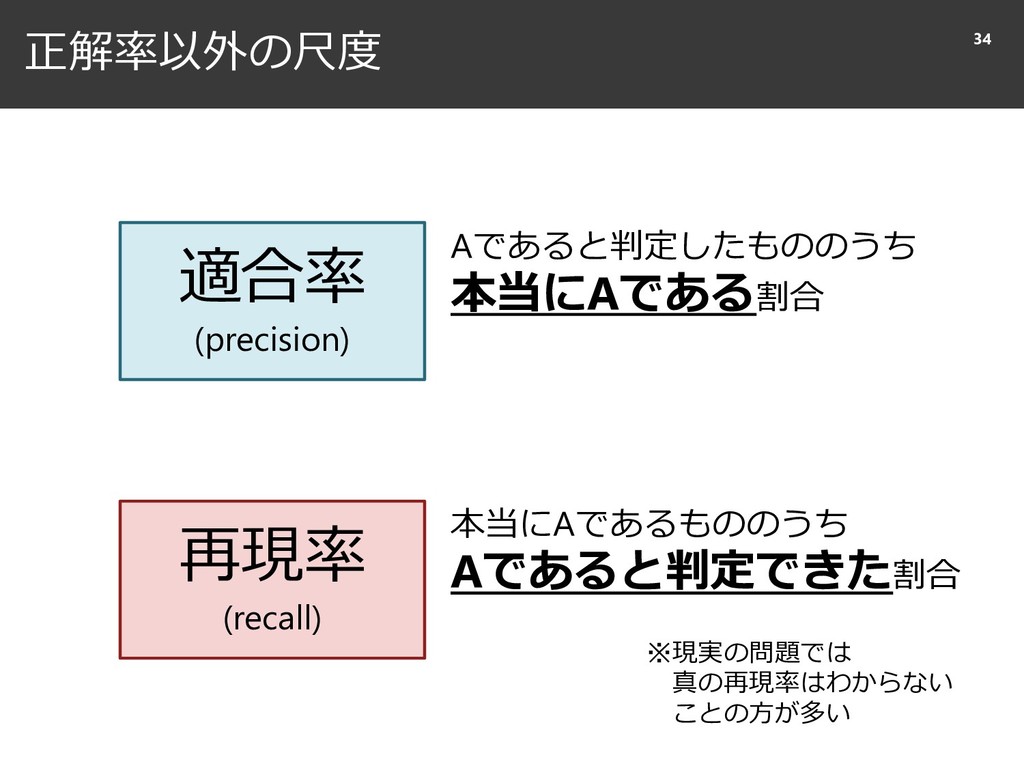 正解率以外の尺度

34

適合率
(precision)

Aであると判定したもののうち
本当にAである割合

再現率
(recall)

本当にAであるもののうち
Aであると判定できた割合

※現実の問題では
真の再現率はわからない
ことの方が多い